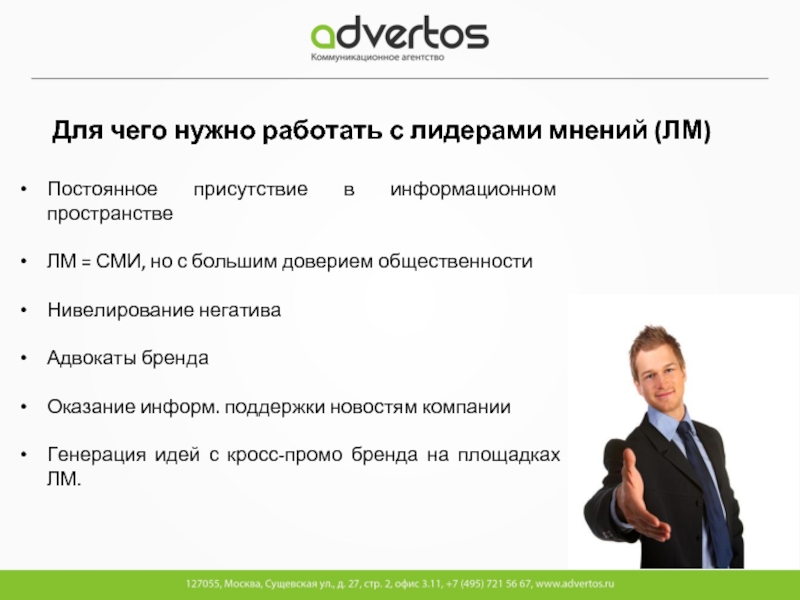 advertos
Коммуникационное агентство

Для чего нужно работать с лидерами мнений (ЛМ)

• Постоянное присутствие в информационном пространстве

• ЛМ = СМИ, но с большим доверием общественности

• Нивелирование негатива

• Адвокаты бренда

• Оказание информ. поддержки новостям компании

• Генерация идей с кросс-промо бренда на площадках ЛМ.

127055, Москва, Сущевская ул., д. 27, стр. 2, офис 3.11, +7 (495) 721 56 67, www.advertos.ru